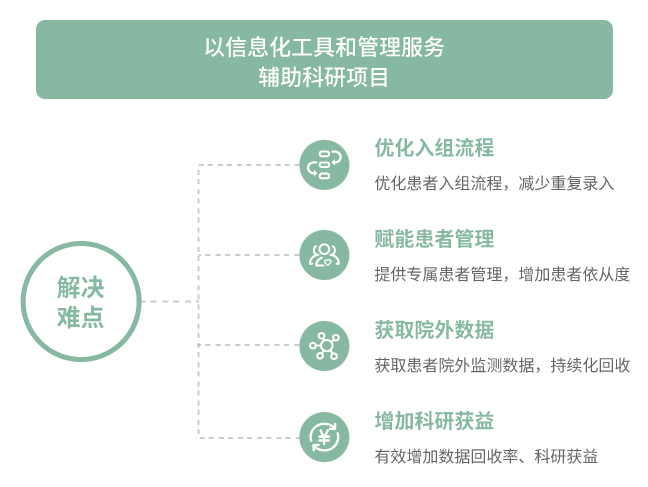 以信息化工具和管理服务
辅助科研项目

解决
难点

优化入组流程

优化患者入组流程，减少重复录入

赋能患者管理

提供专属患者管理，增加患者依从度

获取院外数据

获取患者院外监测数据，持续化回收

增加科研获益

有效增加数据回收率、科研获益